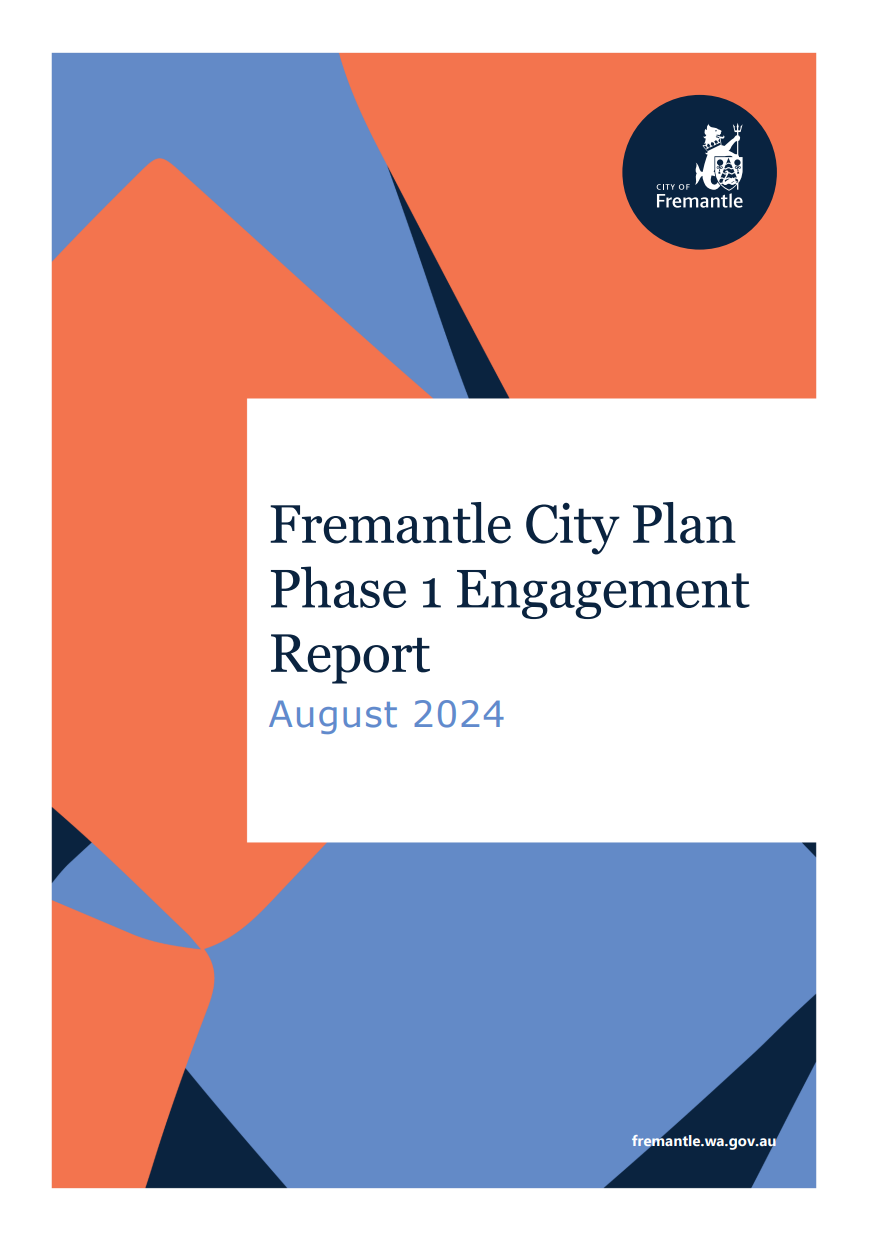 CITY OF
Fremantle

Fremantle City Plan Phase 1 Engagement Report

August 2024

fremantle.wa.gov.au